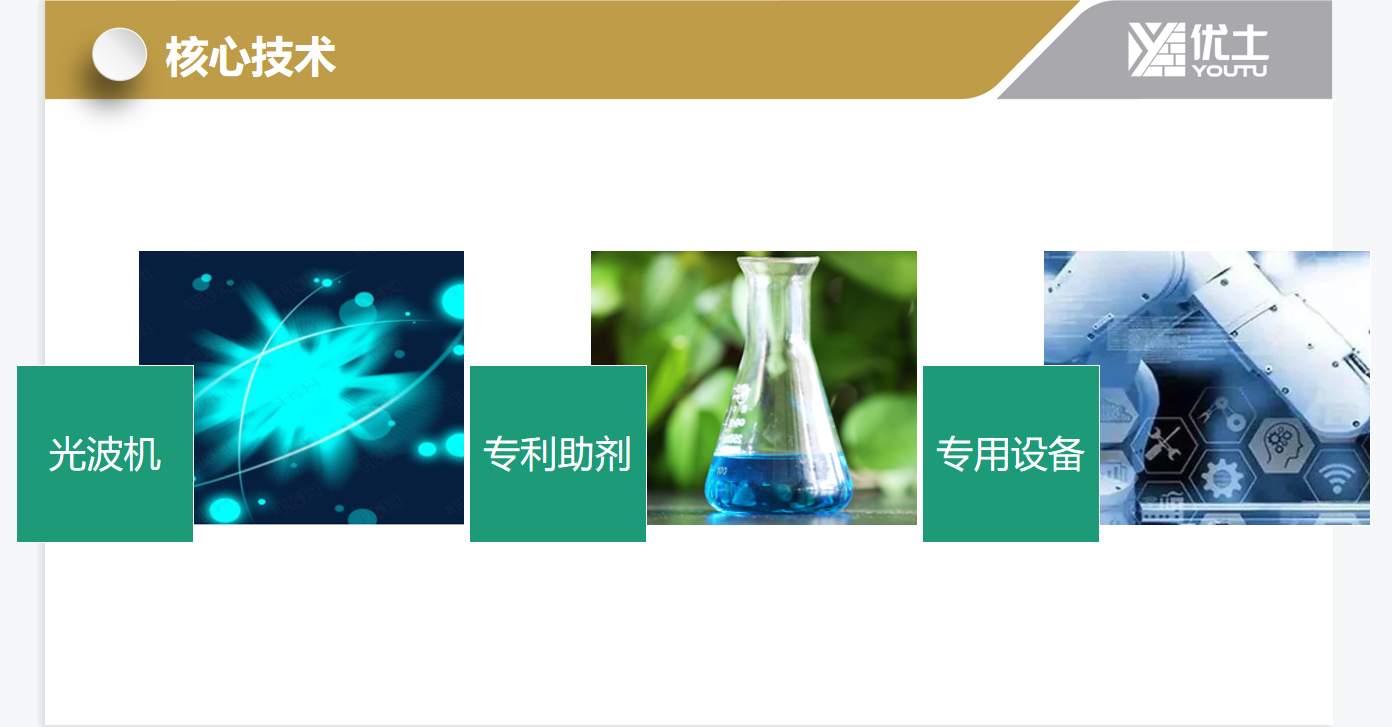 核心技术

优土
YOUTU

光波机

专利助剂

专用设备